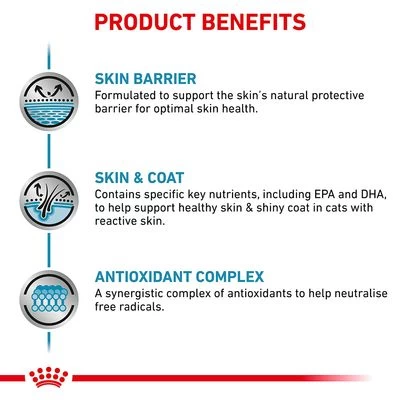 PRODUCT BENEFITS

SKIN BARRIER
Formulated to support the skin's natural protective barrier for optimal skin health.

SKIN & COAT
Contains specific key nutrients, including EPA and DHA, to help support healthy skin & shiny coat in cats with reactive skin.

ANTIOXIDANT COMPLEX
A synergistic complex of antioxidants to help neutralise free radicals.